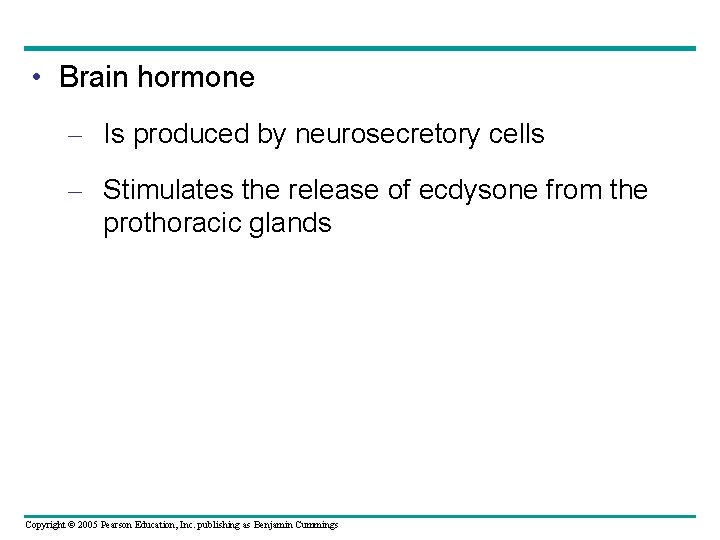 • Brain hormone

– Is produced by neurosecretory cells

– Stimulates the release of ecdysone from the prothoracic glands

Copyright © 2005 Pearson Education, Inc. publishing as Benjamin Cummings